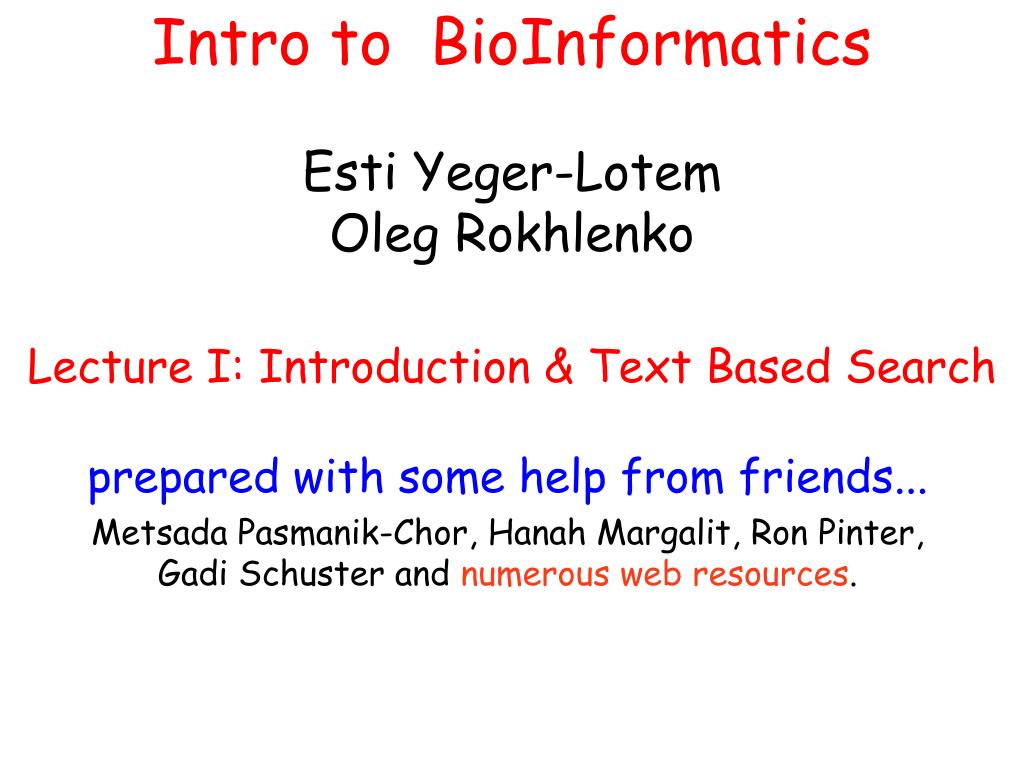 Intro to BioInformatics

Esti Yeger-Lotem
Oleg Rokhlenko

Lecture I: Introduction & Text Based Search

prepared with some help from friends...
Metsada Pasmanik-Chor, Hanah Margalit, Ron Pinter, Gadi Schuster and numerous web resources.